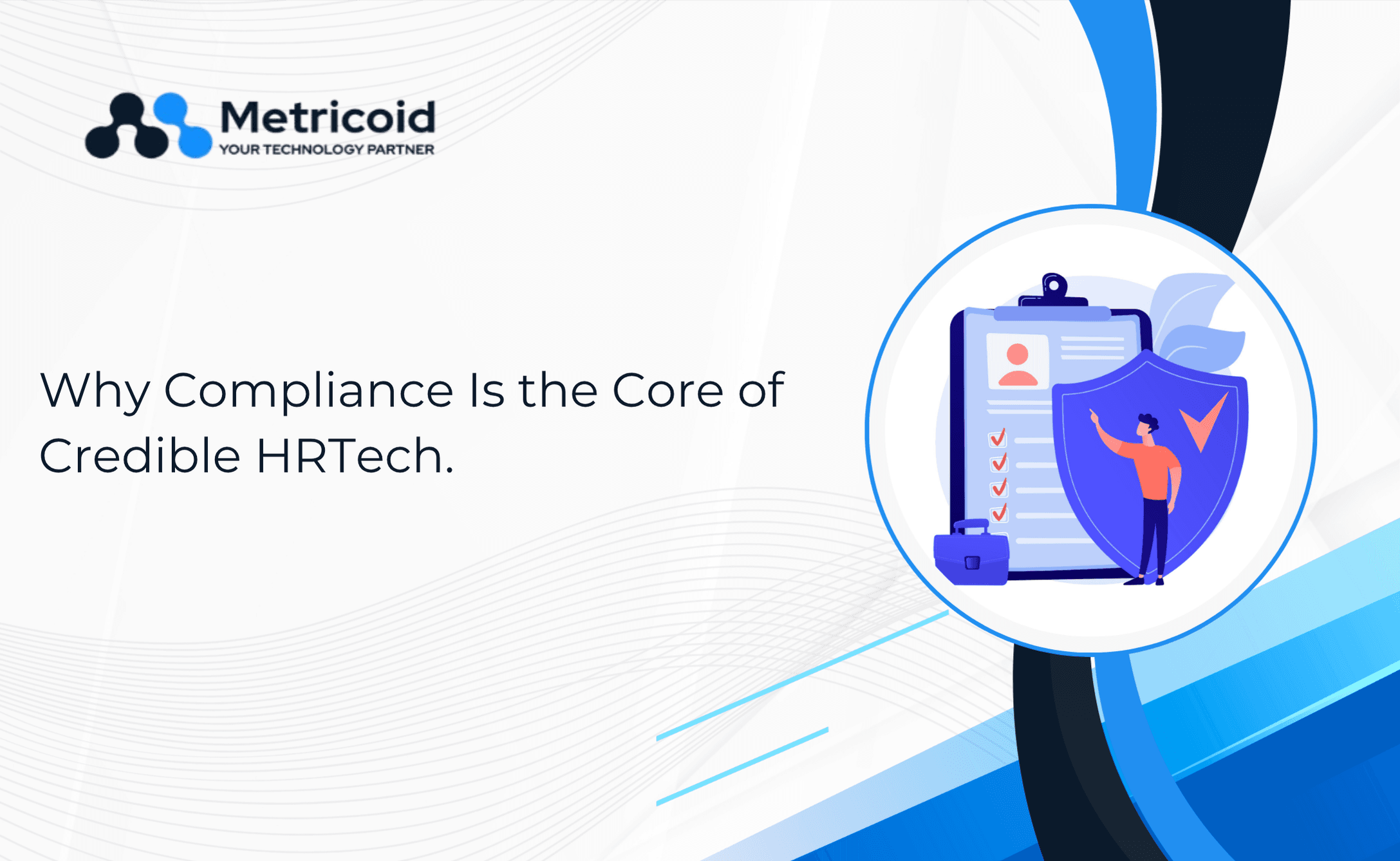 Metricoid
YOUR TECHNOLOGY PARTNER

Why Compliance Is the Core of Credible HRTech.